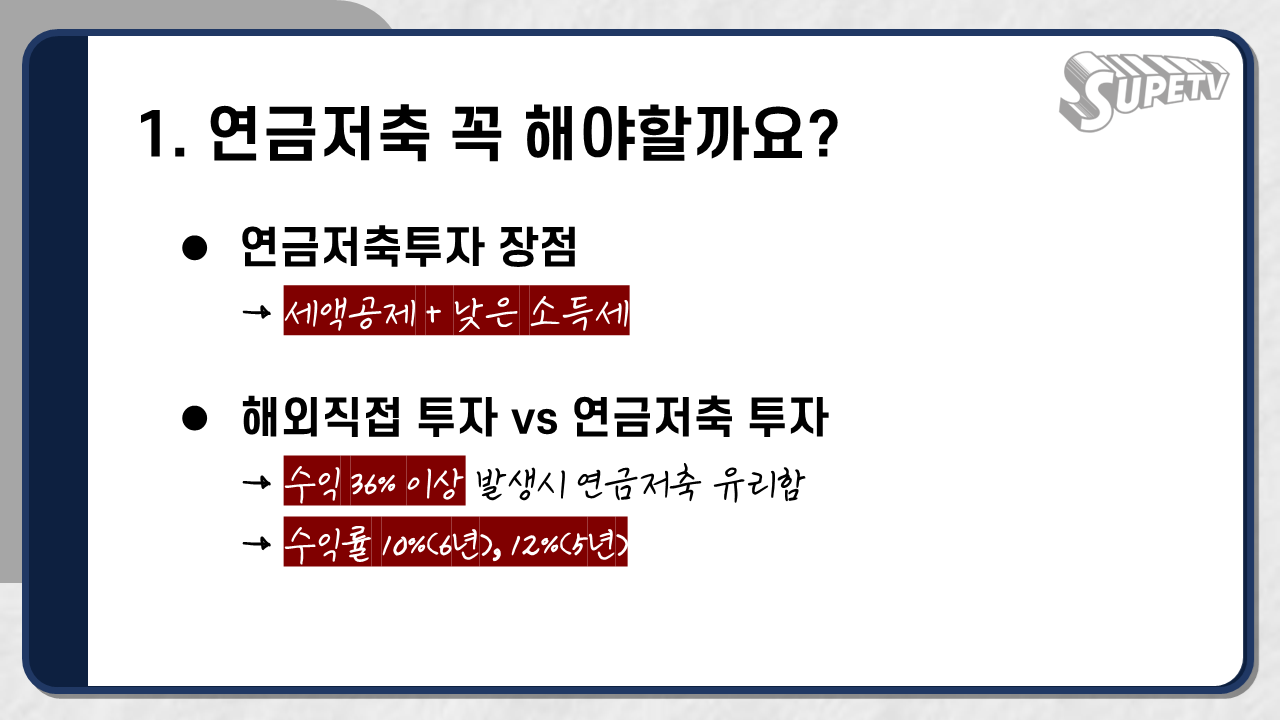 SUPETV

1. 연금저축 꼭 해야할까요?

● 연금저축투자 장점

→ 세액공제 + 낮은 소득세

● 해외직접 투자 vs 연금저축 투자

→ 수익 36% 이상 발생시 연금저축 유리함

→ 수익률 10%(6년), 12%(5년)